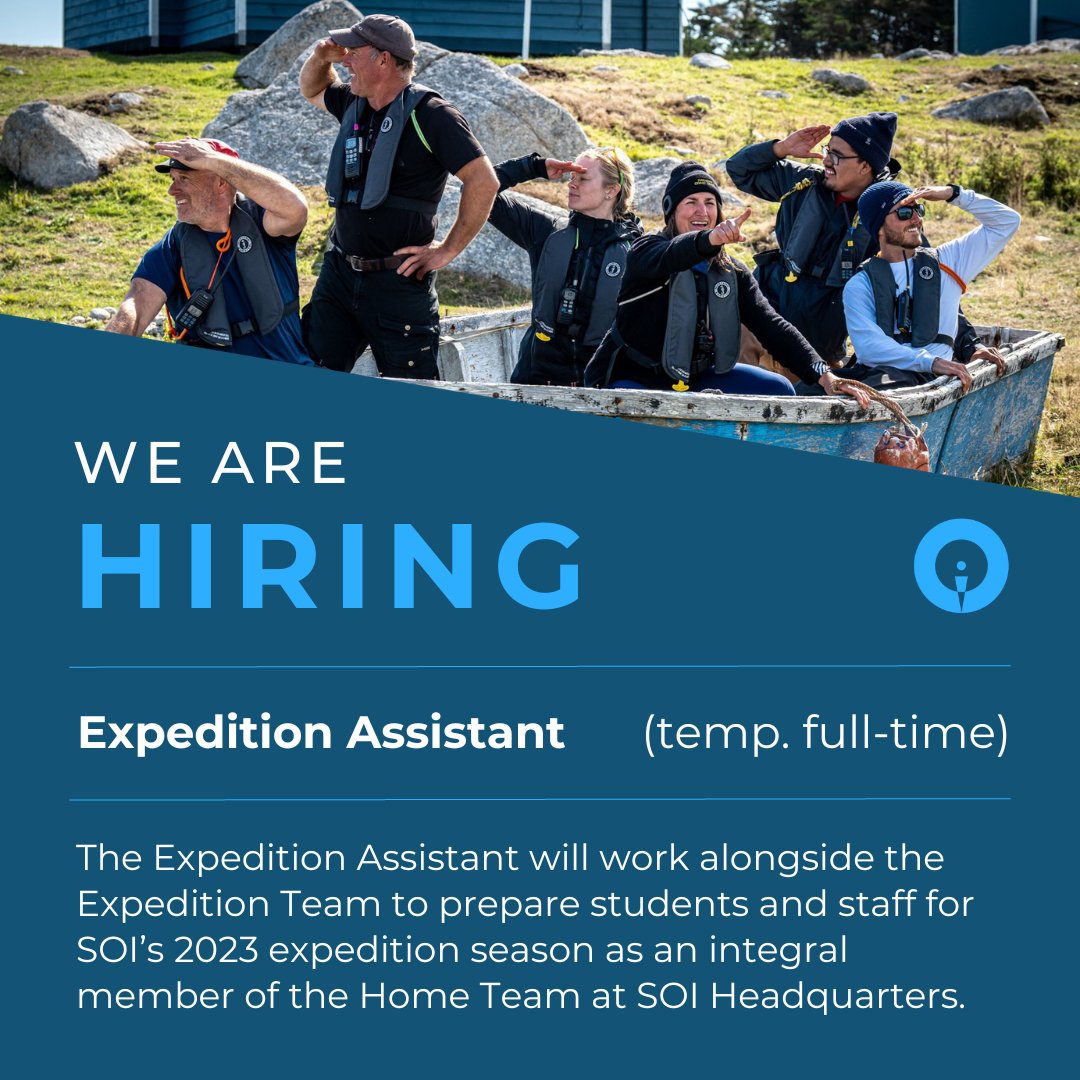 WE ARE
HIRING

Expedition Assistant (temp. full-time)

The Expedition Assistant will work alongside the Expedition Team to prepare students and staff for SOI's 2023 expedition season as an integral member of the Home Team at SOI Headquarters.